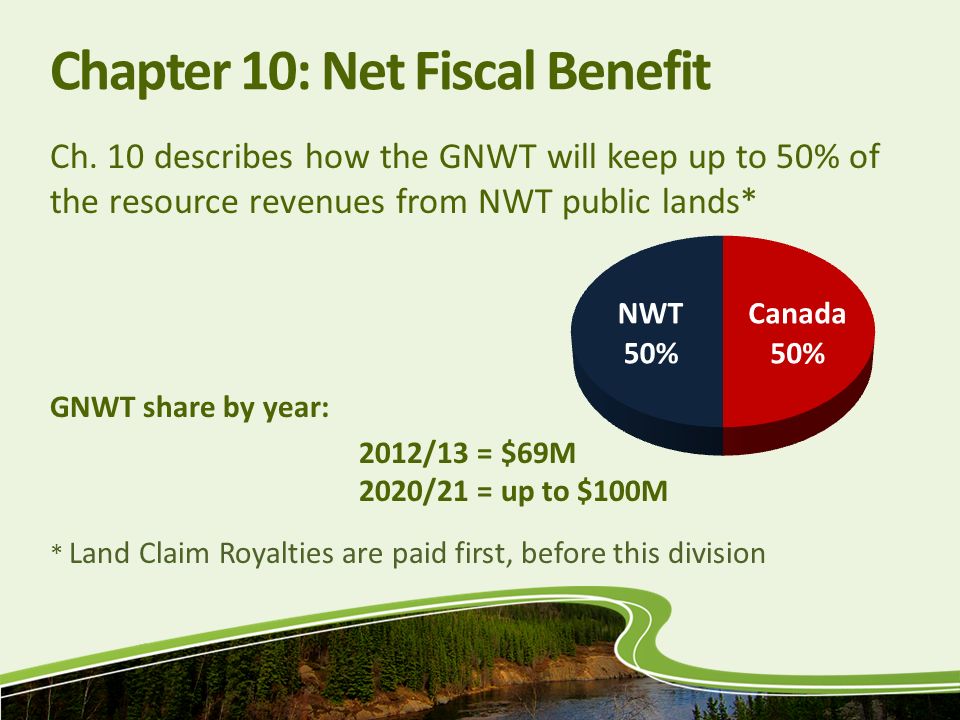 Chapter 10: Net Fiscal Benefit

Ch. 10 describes how the GNWT will keep up to 50% of the resource revenues from NWT public lands*

NWT 50%

Canada 50%

GNWT share by year:

2012/13 = \$69M
2020/21 = up to \$100M

* Land Claim Royalties are paid first, before this division